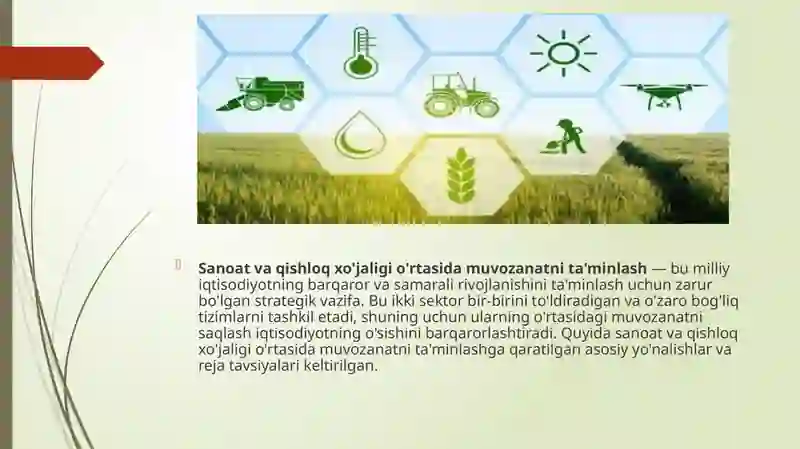 Sanoat va qishloq xo'jaligi o'rtasida muvozanatni ta'minlash — bu milliy iqtisodiyotning barqaror va samarali rivojlanishini ta'minlash uchun zarur bo'lgan strategik vazifa. Bu ikki sektor bir-birini to'ldiradigan va o'zaro bog'liq tizimlarni tashkil etadi, shuning uchun ularning o'rtasidagi muvozanatni saqlash iqtisodiyotning o'sishini barqarorlashtiradi. Quyida sanoat va qishloq xo'jaligi o'rtasida muvozanatni ta'minlashga qaratilgan asosiy yo'nalishlar va reja tavsiyalari keltirilgan.